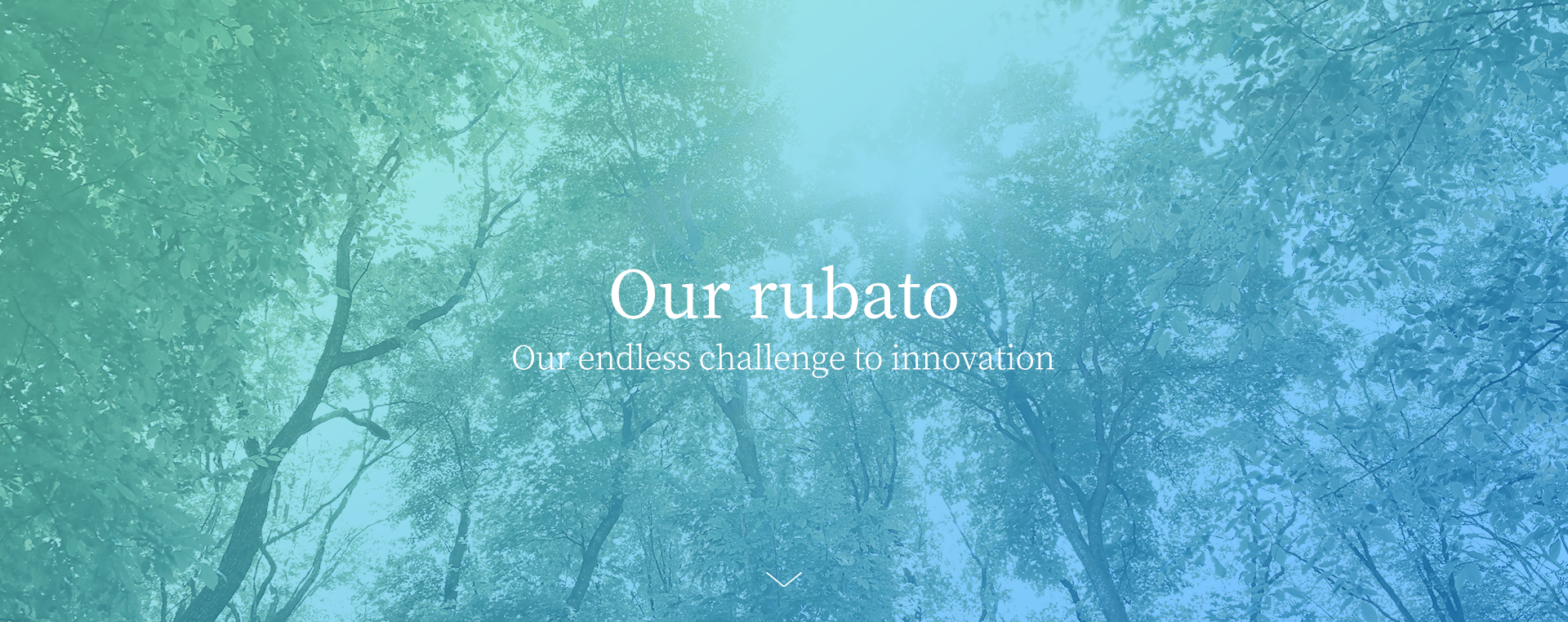 Our rubato

Our endless challenge to innovation